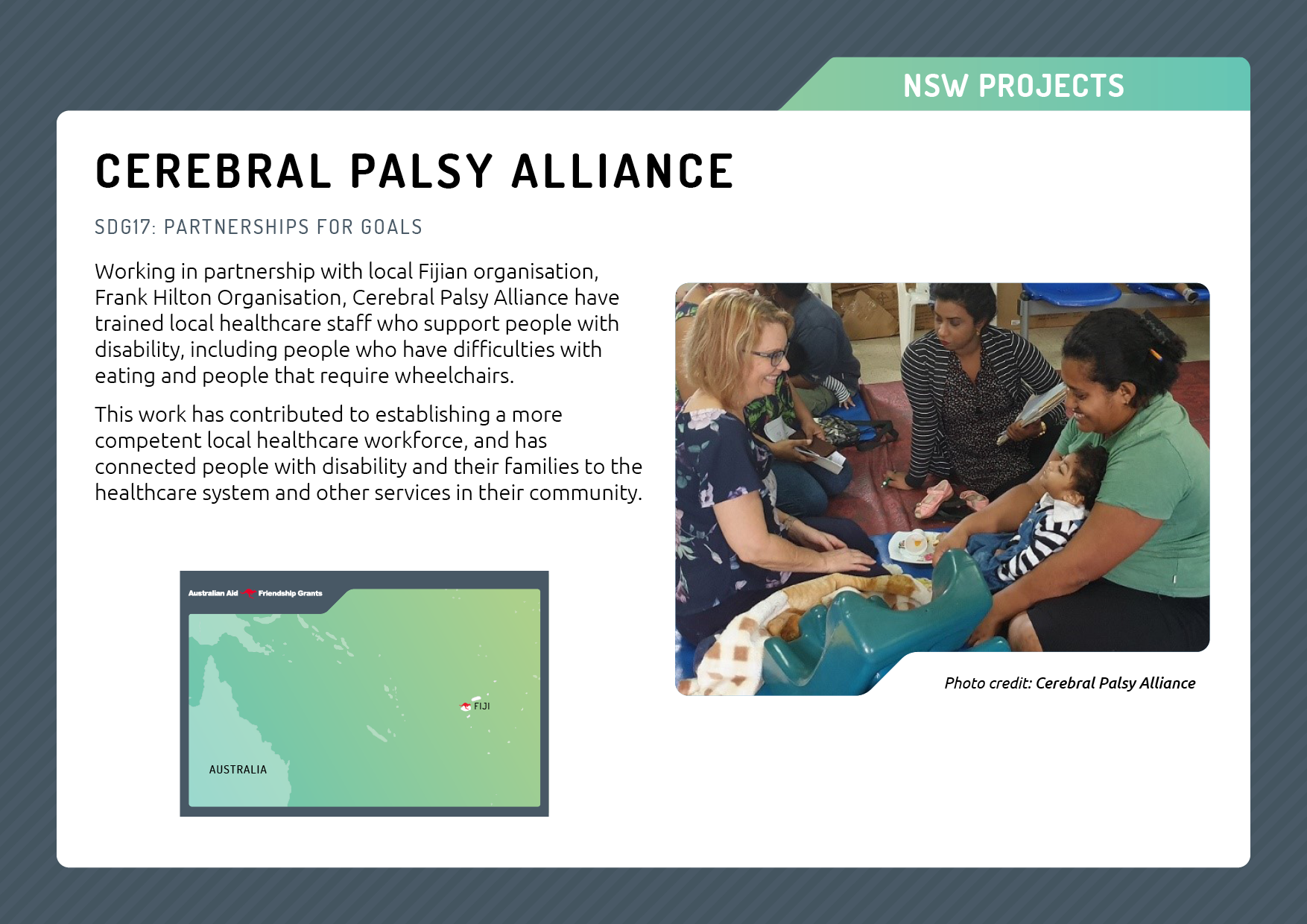 NSW PROJECTS

CEREBRAL PALSY ALLIANCE

SDG17: PARTNERSHIPS FOR GOALS

Working in partnership with local Fijian organisation, Frank Hilton Organisation, Cerebral Palsy Alliance have trained local healthcare staff who support people with disability, including people who have difficulties with eating and people that require wheelchairs.

This work has contributed to establishing a more competent local healthcare workforce, and has connected people with disability and their families to the healthcare system and other services in their community.

Australian Aid Friendship Grants

FIJI

AUSTRALIA

Photo credit: Cerebral Palsy Alliance